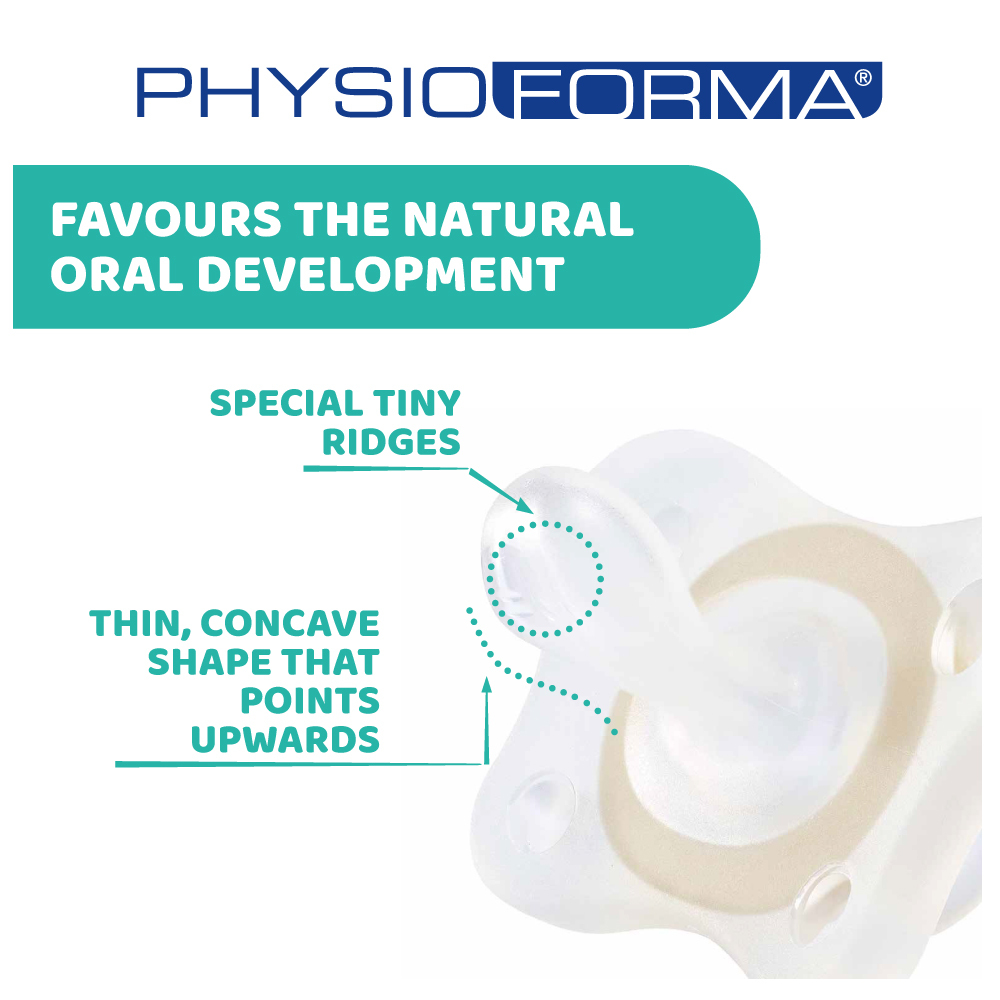 PHYSIOFORMA®

FAVOURS THE NATURAL ORAL DEVELOPMENT

SPECIAL TINY RIDGES

THIN, CONCAVE SHAPE THAT POINTS UPWARDS